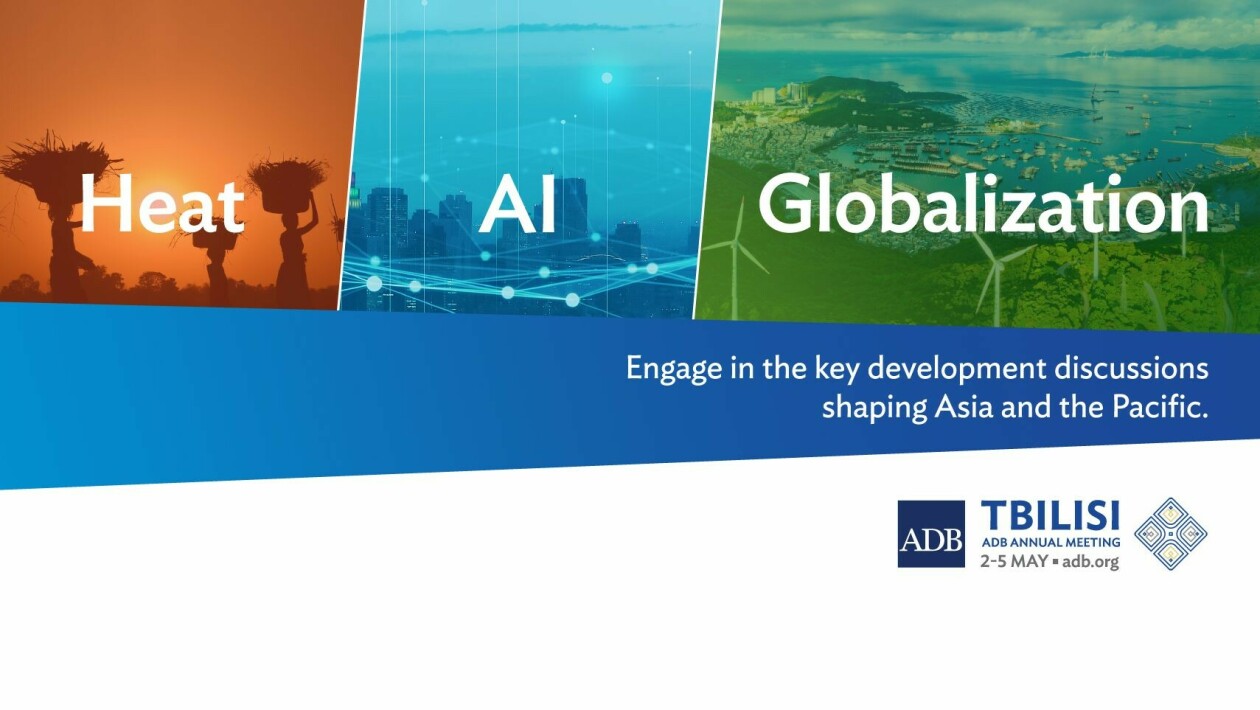 Heat

AI

Globalization

Engage in the key development discussions shaping Asia and the Pacific.

ADB

TBILISI
ADB ANNUAL MEETING
2–5 MAY ▪ adb.org